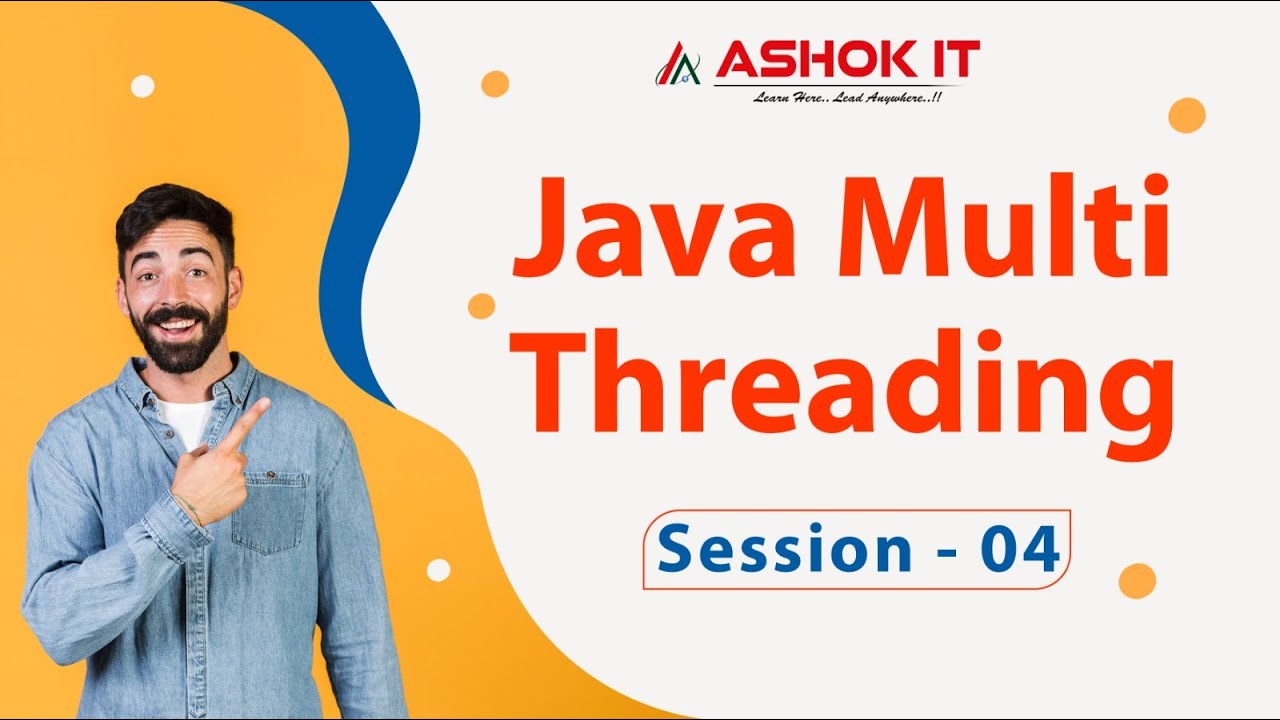 ASHOK IT
Learn Here.. Lead Anywhere..!!

Java Multi Threading

Session - 04